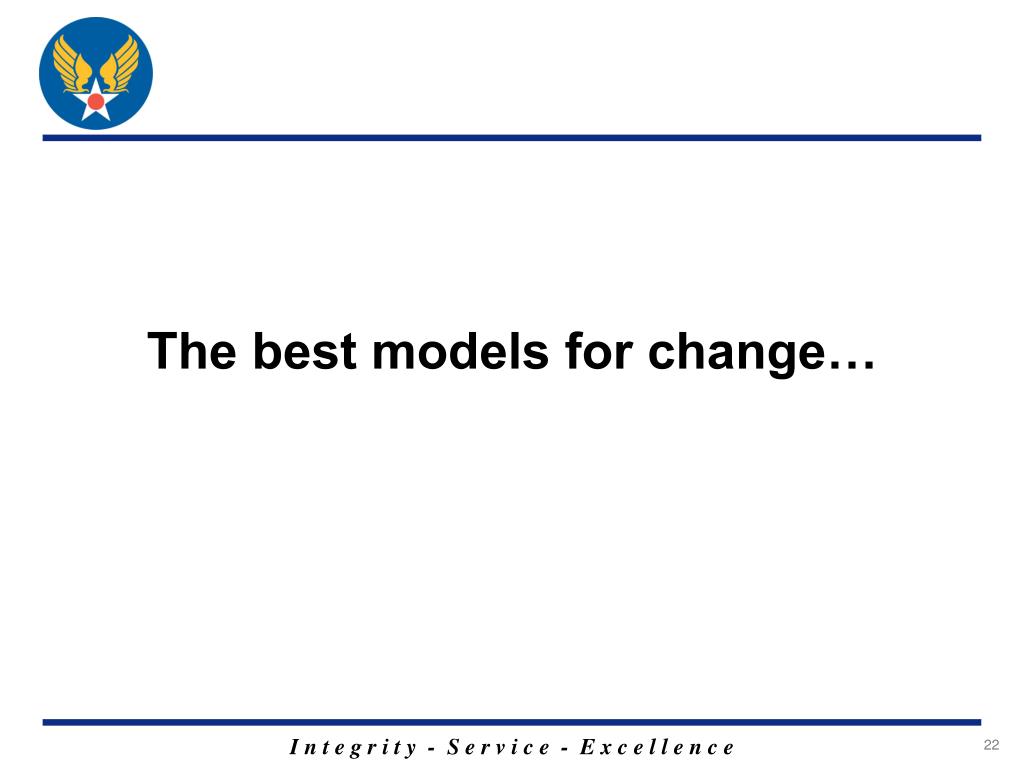 The best models for change…

Integrity - Service - Excellence

22